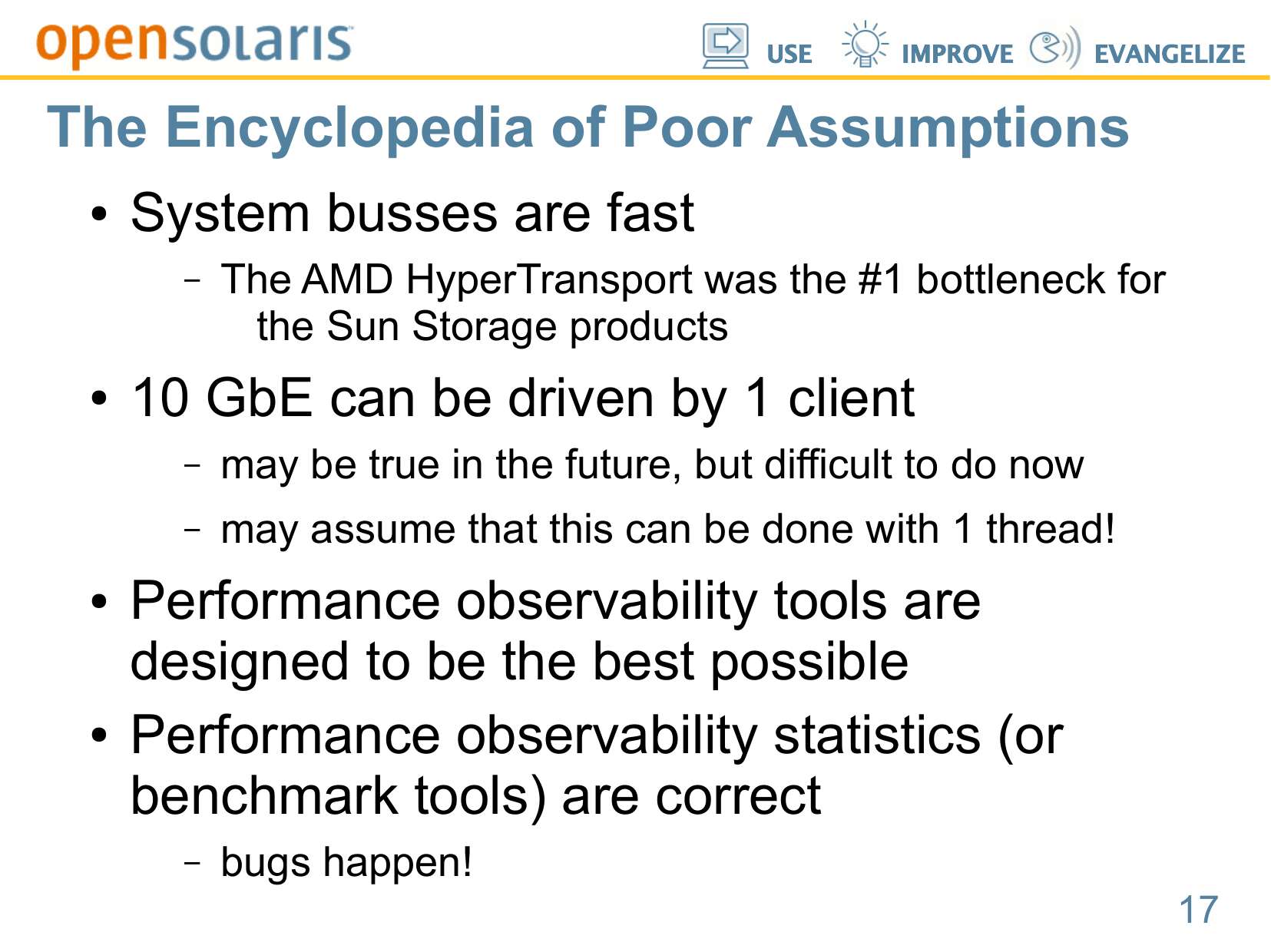 opensolaris USE IMPROVE EVANGELIZE

The Encyclopedia of Poor Assumptions

• System busses are fast
  – The AMD HyperTransport was the #1 bottleneck for the Sun Storage products
• 10 GbE can be driven by 1 client
  – may be true in the future, but difficult to do now
  – may assume that this can be done with 1 thread!
• Performance observability tools are designed to be the best possible
• Performance observability statistics (or benchmark tools) are correct
  – bugs happen!

17